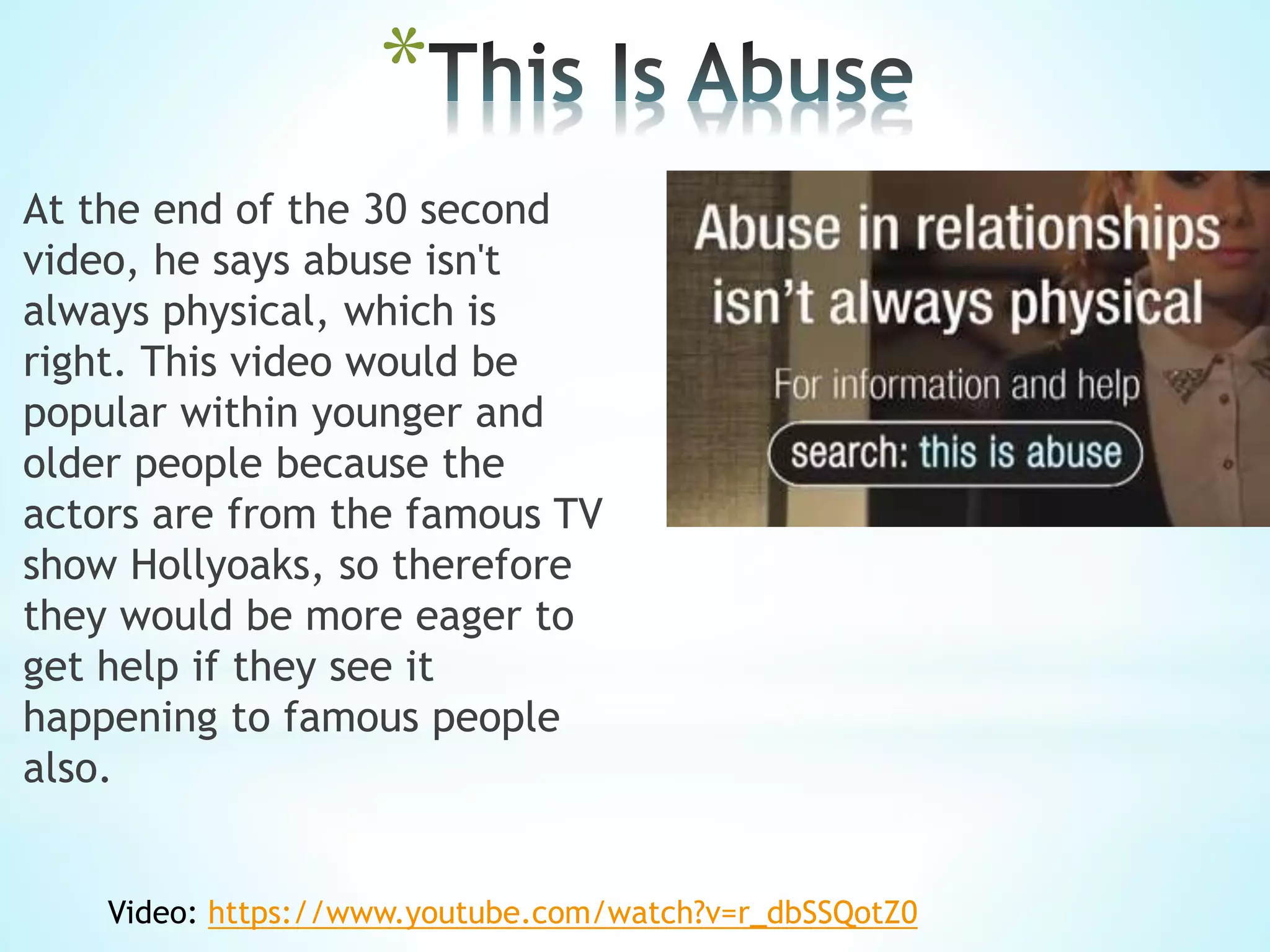 *This Is Abuse

At the end of the 30 second video, he says abuse isn't always physical, which is right. This video would be popular within younger and older people because the actors are from the famous TV show Hollyoaks, so therefore they would be more eager to get help if they see it happening to famous people also.

Abuse in relationships isn't always physical

For information and help

search: this is abuse

Video: https://www.youtube.com/watch?v=r_dbSSQotZ0